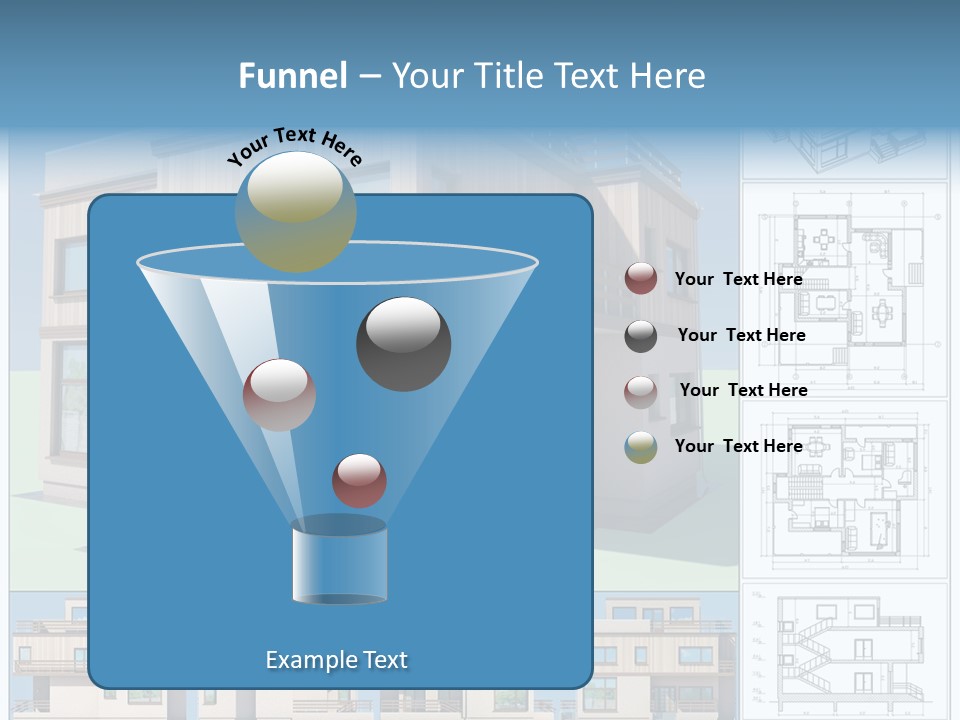 Funnel – Your Title Text Here

Your Text Here

Your Text Here

Your Text Here

Your Text Here

Your Text Here

Example Text